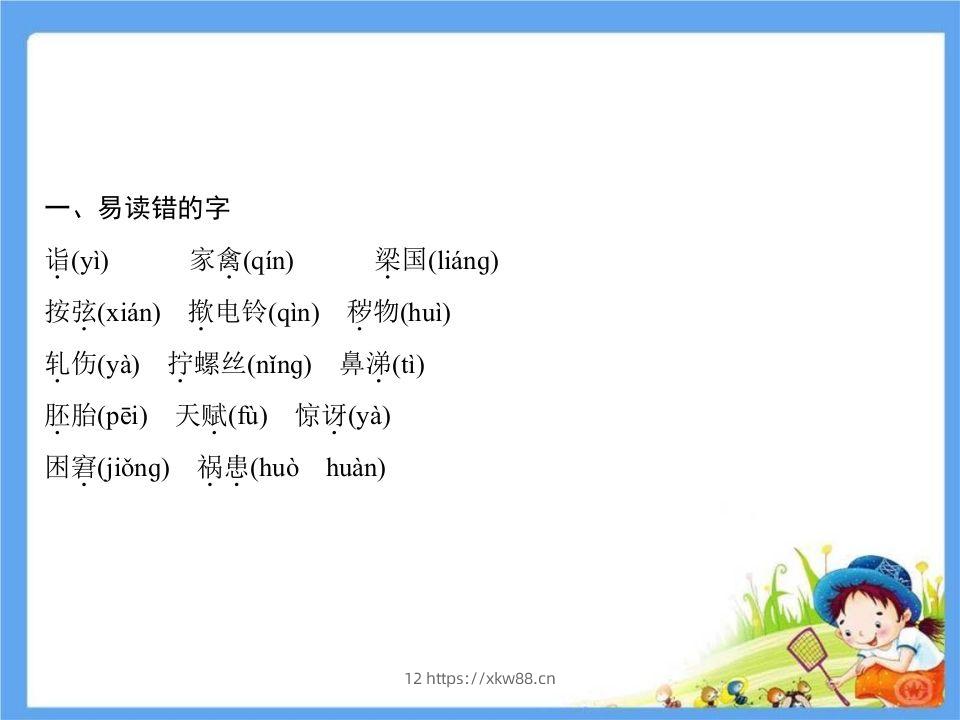 一、易读错的字

诣(yì)　家禽(qín)　梁国(liáng)

按弦(xián)　揿电铃(qìn)　秽物(huì)

轧伤(yà)　拧螺丝(nǐng)　鼻涕(tì)

胚胎(pēi)　天赋(fù)　惊讶(yà)

困窘(jiǒng)　祸患(huò　huàn)

12 https://xkw88.cn